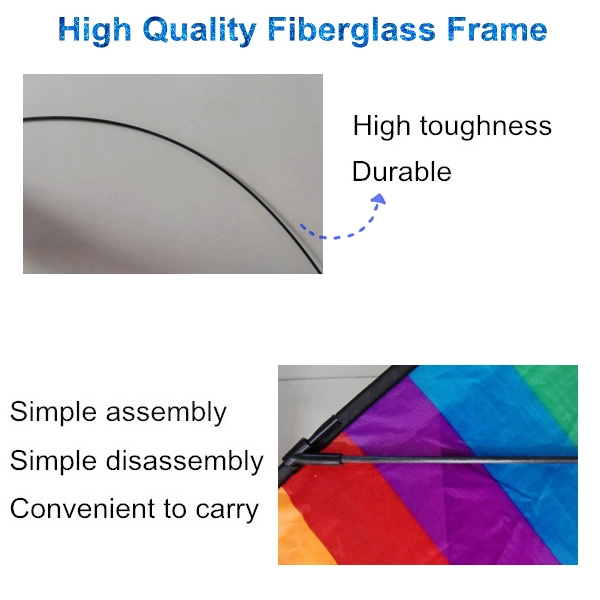 High Quality Fiberglass Frame

High toughness
Durable

Simple assembly
Simple disassembly
Convenient to carry